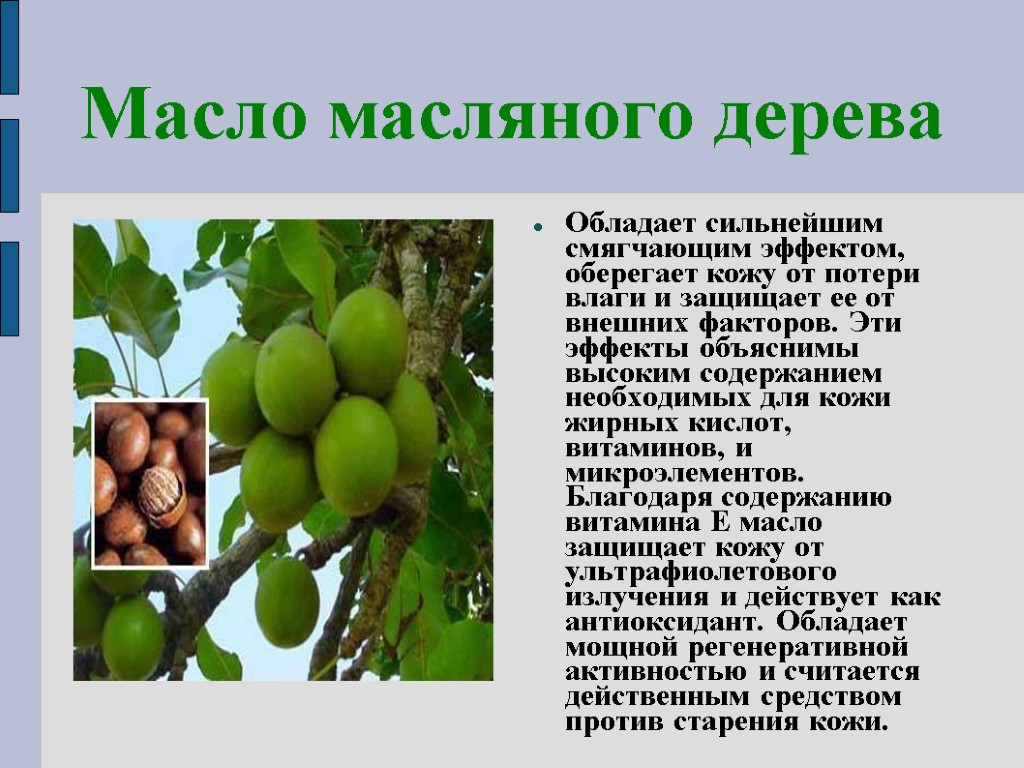 Масло масляного дерева

Обладает сильнейшим смягчающим эффектом, оберегает кожу от потери влаги и защищает ее от внешних факторов. Эти эффекты объяснимы высоким содержанием необходимых для кожи жирных кислот, витаминов, и микроэлементов. Благодаря содержанию витамина Е масло защищает кожу от ультрафиолетового излучения и действует как антиоксидант. Обладает мощной регенеративной активностью и считается действенным средством против старения кожи.